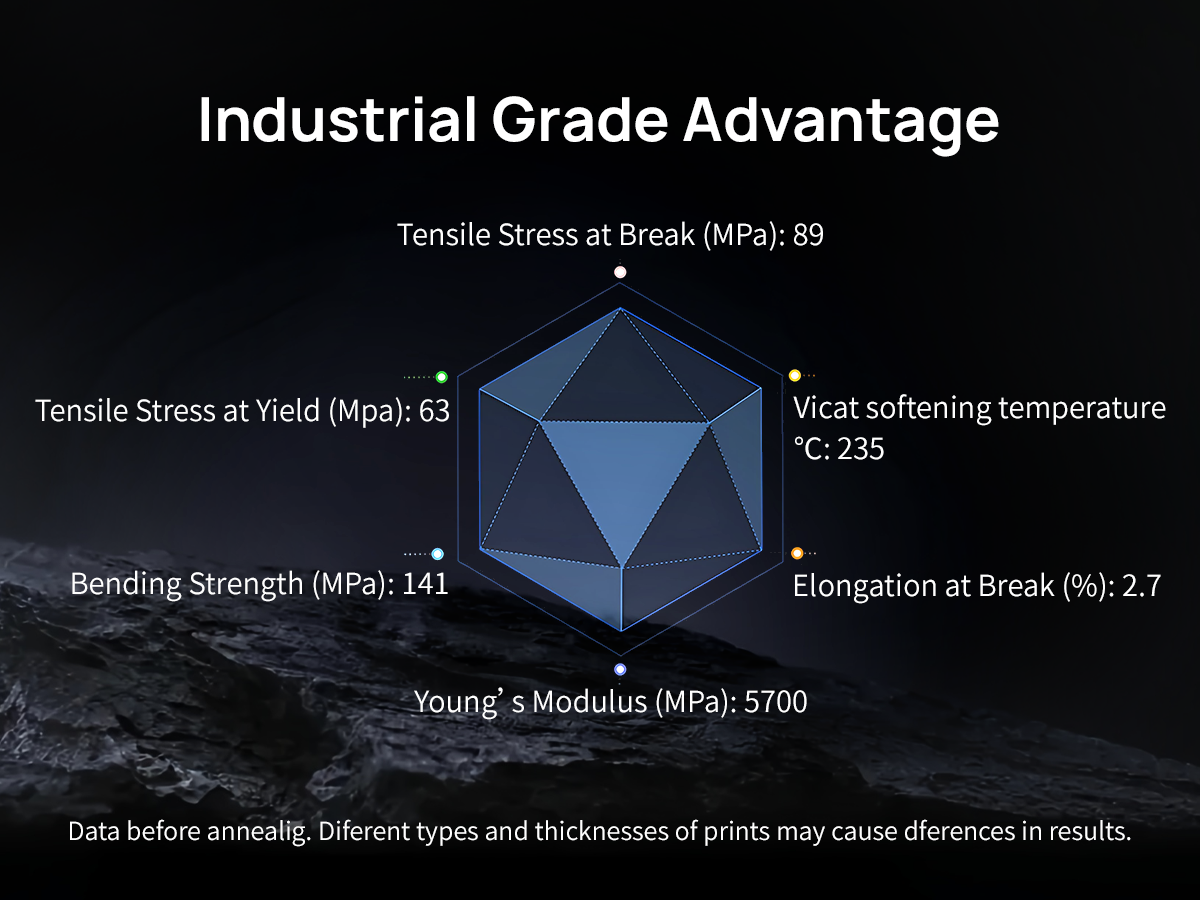 Industrial Grade Advantage

Tensile Stress at Break (MPa): 89

Tensile Stress at Yield (Mpa): 63

Vicat softening temperature °C: 235

Bending Strength (MPa): 141

Elongation at Break (%): 2.7

Young’ s Modulus (MPa): 5700

Data before annealig. Diferent types and thicknesses of prints may cause dferences in results.